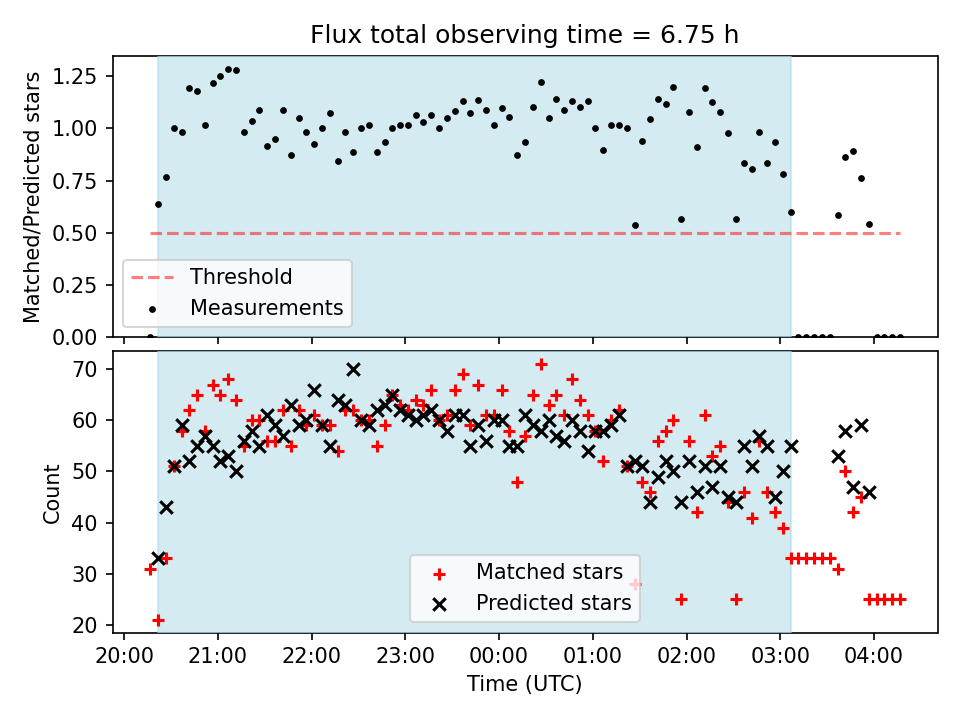 Flux total observing time = 6.75 h

Matched/Predicted stars

1.25
1.00
0.75
0.50
0.25
0.00

Threshold
Measurements

Count

70
60
50
40
30
20

Matched stars
Predicted stars

20:00 21:00 22:00 23:00 00:00 01:00 02:00 03:00 04:00

Time (UTC)